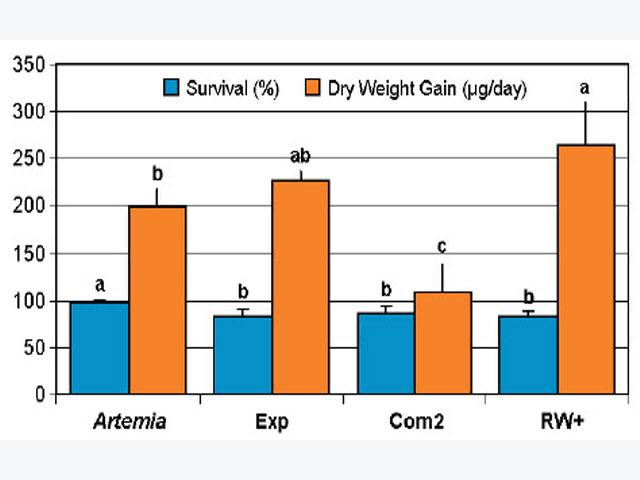 350
300
250
200
150
100
50
0

Survival (%)
Dry Weight Gain (µg/day)

a
b
b
ab
b
c
b
a

Artemia
Exp
Com2
RW+